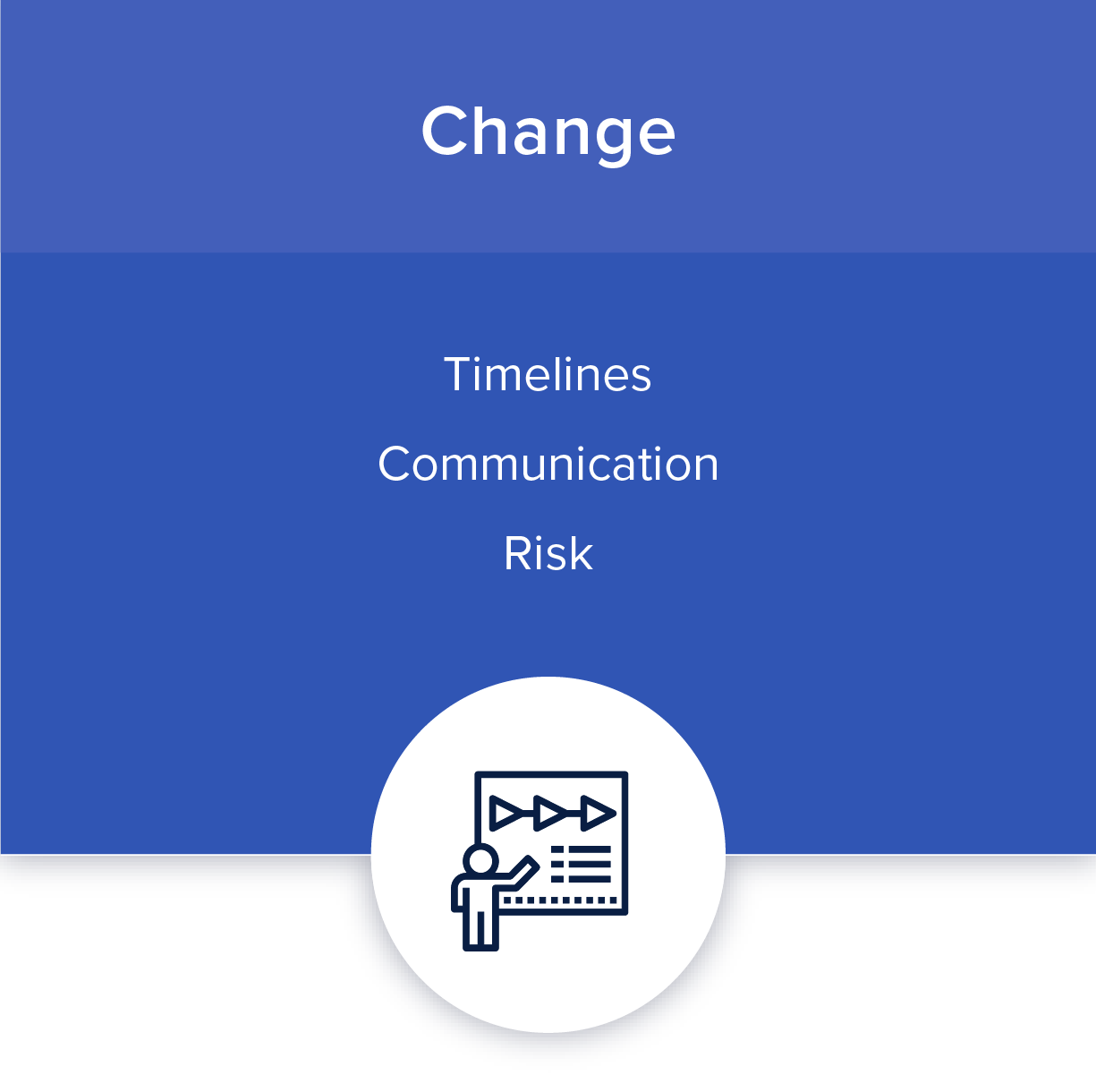 Change

Timelines

Communication

Risk